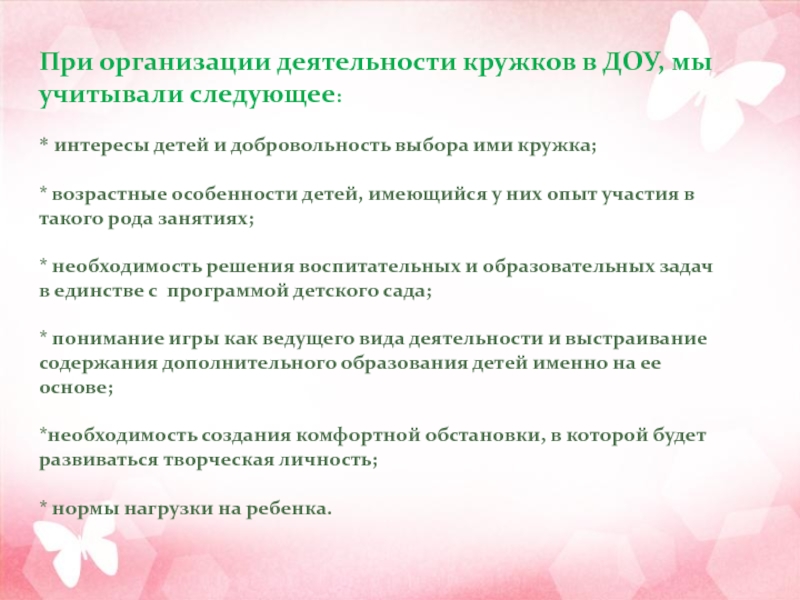 При организации деятельности кружков в ДОУ, мы учитывали следующее:

* интересы детей и добровольность выбора ими кружка;

* возрастные особенности детей, имеющийся у них опыт участия в такого рода занятиях;

* необходимость решения воспитательных и образовательных задач в единстве с программой детского сада;

* понимание игры как ведущего вида деятельности и выстраивание содержания дополнительного образования детей именно на ее основе;

*необходимость создания комфортной обстановки, в которой будет развиваться творческая личность;

* нормы нагрузки на ребенка.